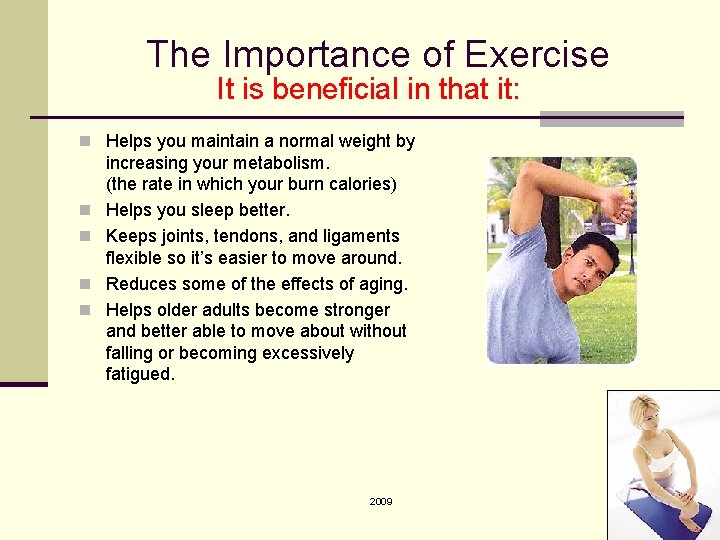 The Importance of Exercise
It is beneficial in that it:

• Helps you maintain a normal weight by increasing your metabolism.
(the rate in which your burn calories)
• Helps you sleep better.
• Keeps joints, tendons, and ligaments flexible so it's easier to move around.
• Reduces some of the effects of aging.
• Helps older adults become stronger and better able to move about without falling or becoming excessively fatigued.

2009